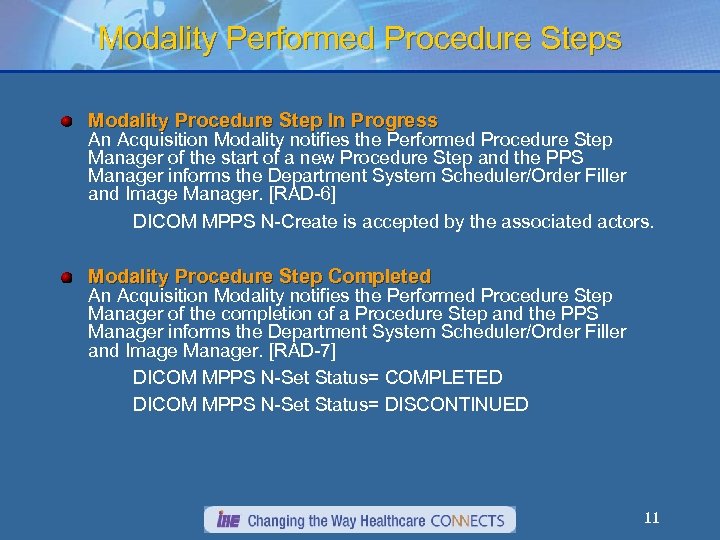 Modality Performed Procedure Steps

Modality Procedure Step In Progress
An Acquisition Modality notifies the Performed Procedure Step Manager of the start of a new Procedure Step and the PPS Manager informs the Department System Scheduler/Order Filler and Image Manager. [RAD-6]

DICOM MPPS N-Create is accepted by the associated actors.

Modality Procedure Step Completed
An Acquisition Modality notifies the Performed Procedure Step Manager of the completion of a Procedure Step and the PPS Manager informs the Department System Scheduler/Order Filler and Image Manager. [RAD-7]

DICOM MPPS N-Set Status= COMPLETED

DICOM MPPS N-Set Status= DISCONTINUED

IHE Changing the Way Healthcare CONNECTS

11